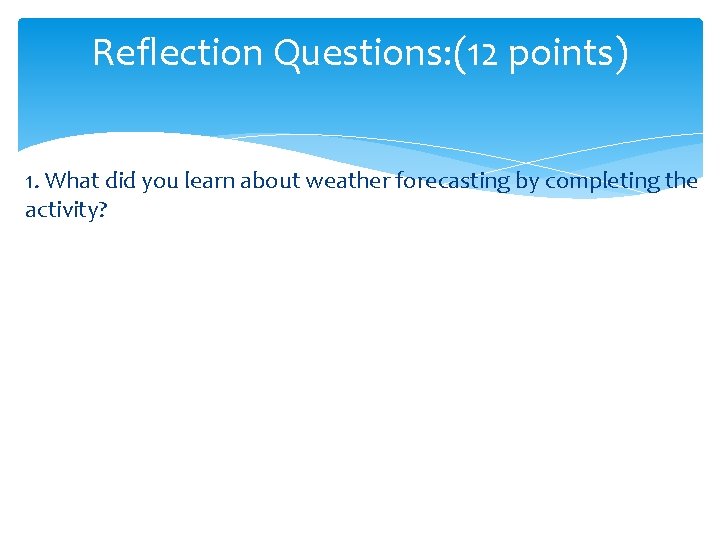 Reflection Questions:(12 points)

1. What did you learn about weather forecasting by completing the activity?